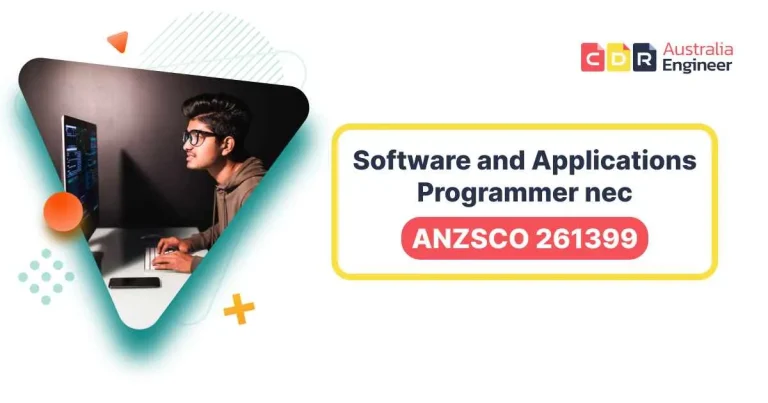 CDR Australia Engineer

Software and Applications Programmer nec

ANZSCO 261399